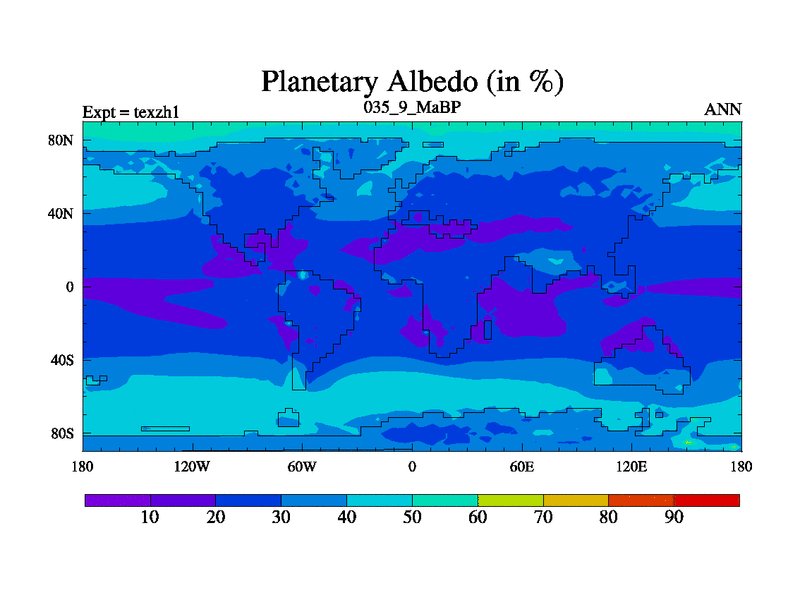 Planetary Albedo (in %)

Expt = texzh1

035_9_MaBP

ANN

80N

40N

0

40S

80S

180

120W

60W

0

60E

120E

180

10

20

30

40

50

60

70

80

90